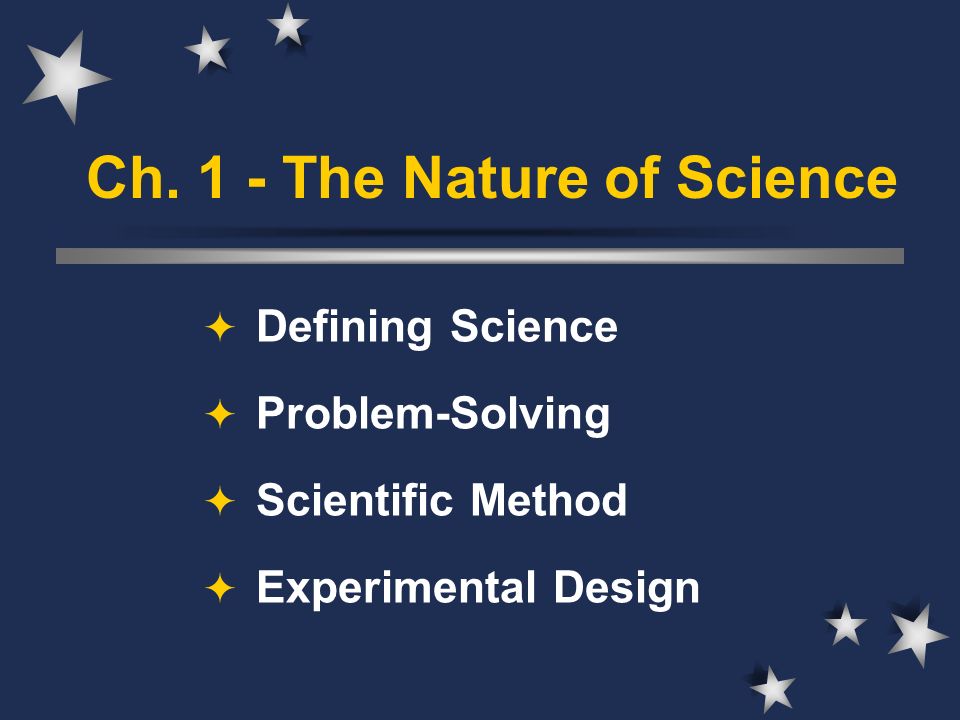 Ch. 1 - The Nature of Science

✦ Defining Science
✦ Problem-Solving
✦ Scientific Method
✦ Experimental Design